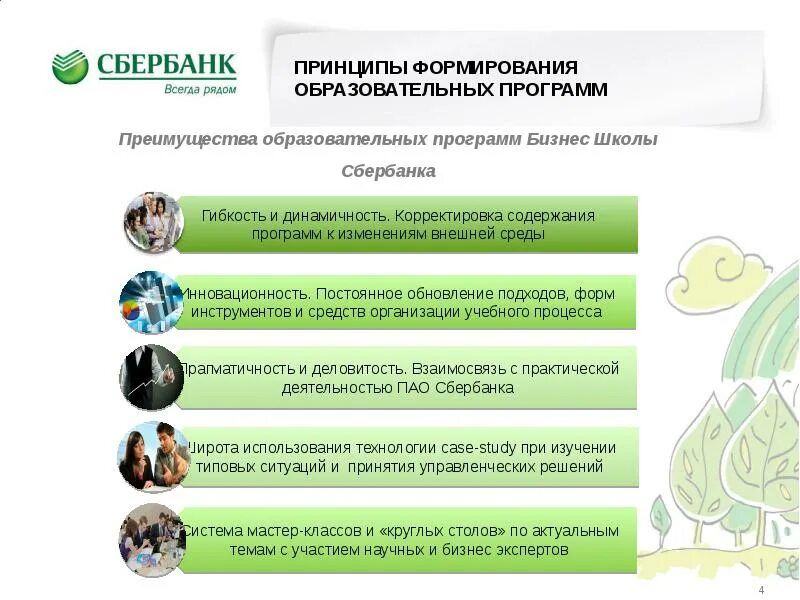 СБЕРБАНК
Всегда рядом

ПРИНЦИПЫ ФОРМИРОВАНИЯ ОБРАЗОВАТЕЛЬНЫХ ПРОГРАММ

Преимущества образовательных программ Бизнес Школы Сбербанка

Гибкость и динамичность. Корректировка содержания программ к изменениям внешней среды

Инновационность. Постоянное обновление подходов, форм инструментов и средств организации учебного процесса

Прагматичность и деловитость. Взаимосвязь с практической деятельностью ПАО Сбербанка

Широта использования технологии case-study при изучении типовых ситуаций и принятия управленческих решений

Система мастер-классов и «круглых столов» по актуальным темам с участием научных и бизнес экспертов

4